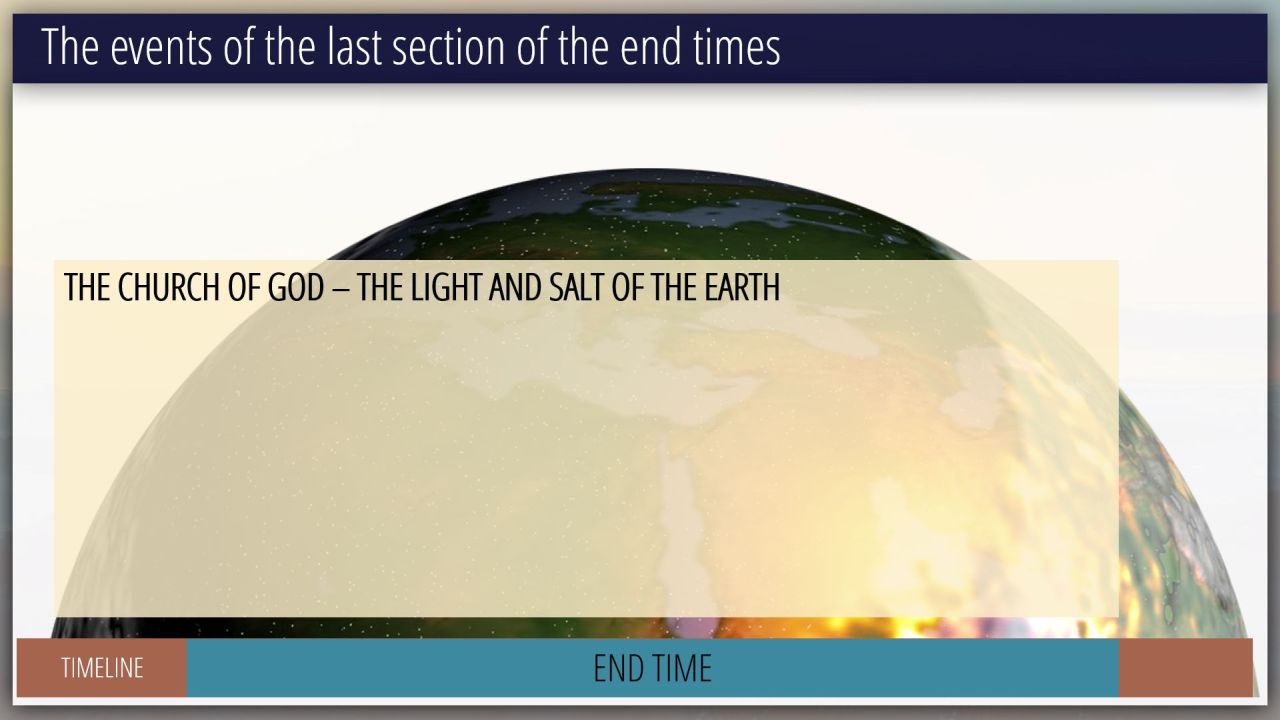 The events of the last section of the end times

THE CHURCH OF GOD – THE LIGHT AND SALT OF THE EARTH

TIMELINE

END TIME